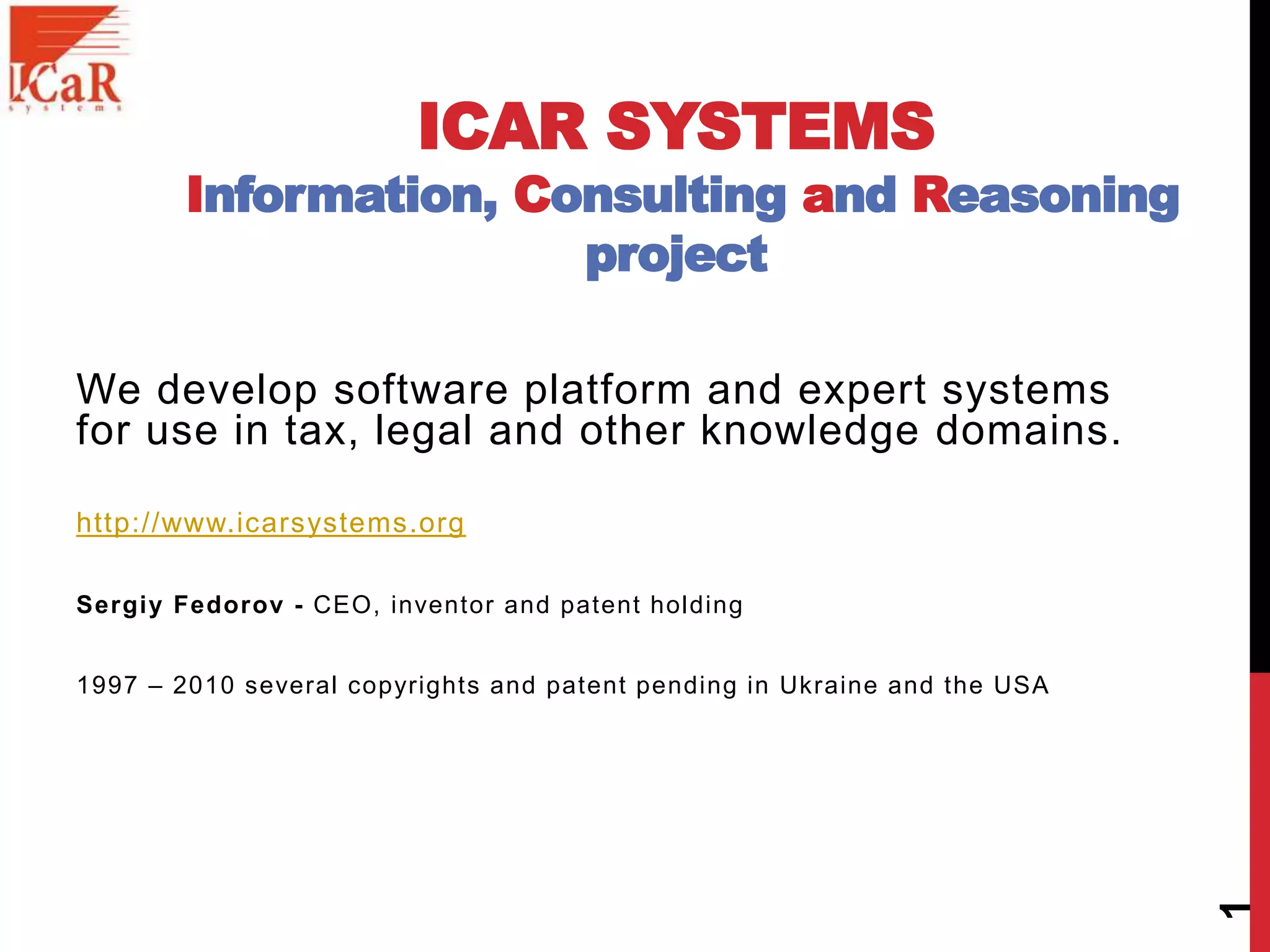 ICaR
systems

ICAR SYSTEMS

Information, Consulting and Reasoning project

We develop software platform and expert systems for use in tax, legal and other knowledge domains.

http://www.icarsystems.org

Sergiy Fedorov - CEO, inventor and patent holding

1997 – 2010 several copyrights and patent pending in Ukraine and the USA

1